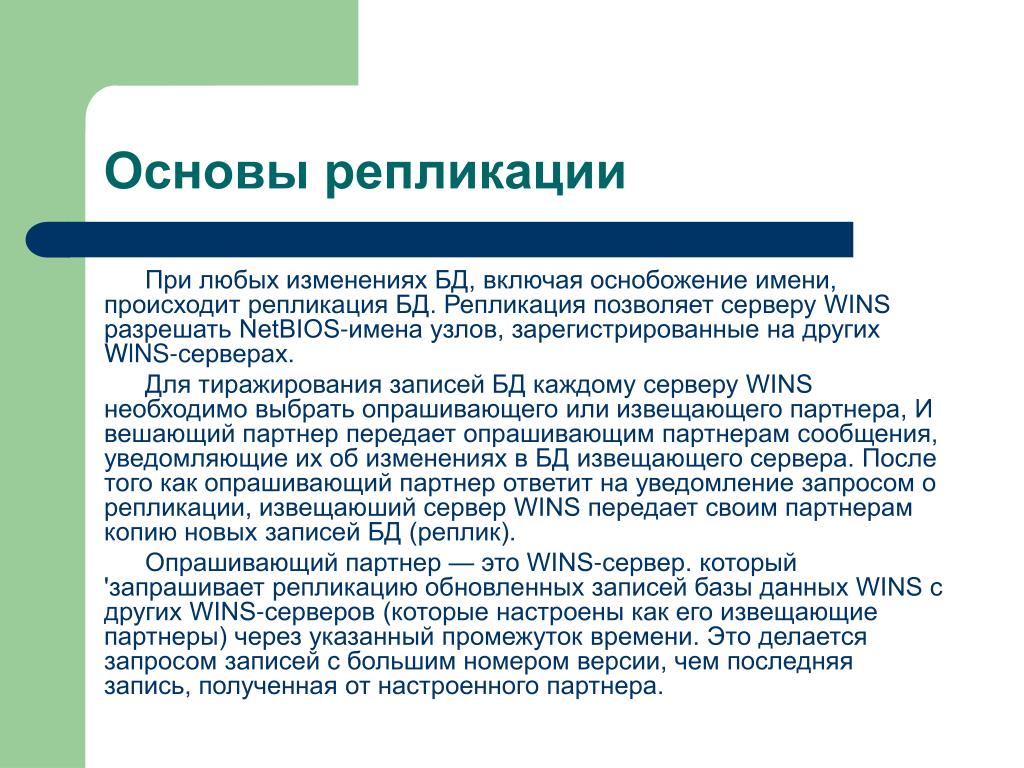 Основы репликации

При любых изменениях БД, включая оснобожение имени, происходит репликация БД. Репликация позволяет серверу WINS разрешать NetBIOS-имена узлов, зарегистрированные на других WINS-серверах.

Для тиражирования записей БД каждому серверу WINS необходимо выбрать опрашивающего или извещающего партнера, И вешающий партнер передает опрашивающим партнерам сообщения, уведомляющие их об изменениях в БД извещающего сервера. После того как опрашивающий партнер ответит на уведомление запросом о репликации, извещаюший сервер WINS передает своим партнерам копию новых записей БД (реплик).

Опрашивающий партнер — это WINS-сервер. который 'запрашивает репликацию обновленных записей базы данных WINS с других WINS-серверов (которые настроены как его извещающие партнеры) через указанный промежуток времени. Это делается запросом записей с большим номером версии, чем последняя запись, полученная от настроенного партнера.